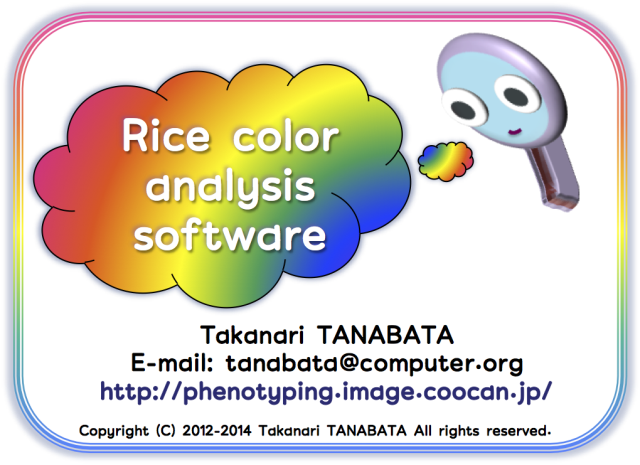 Rice color analysis software

Takanari TANABATA
E-mail: tanabata@computer.org
http://phenotyping.image.coocan.jp/

Copyright (C) 2012-2014 Takanari TANABATA All rights reserved.